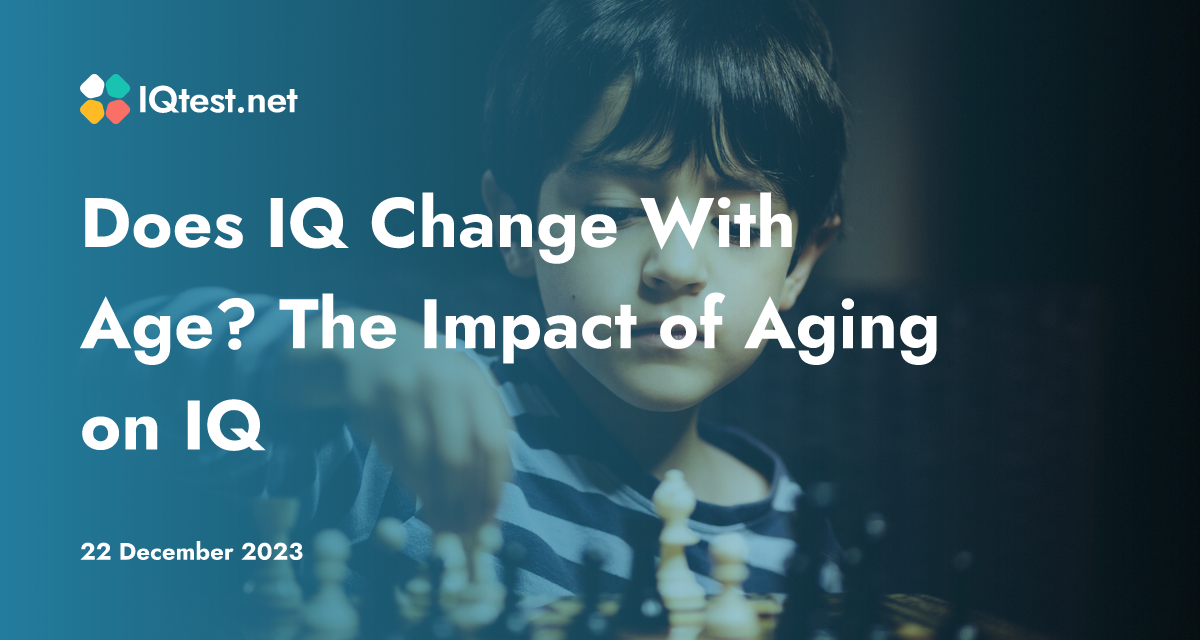 IQtest.net

Does IQ Change With Age? The Impact of Aging on IQ

22 December 2023